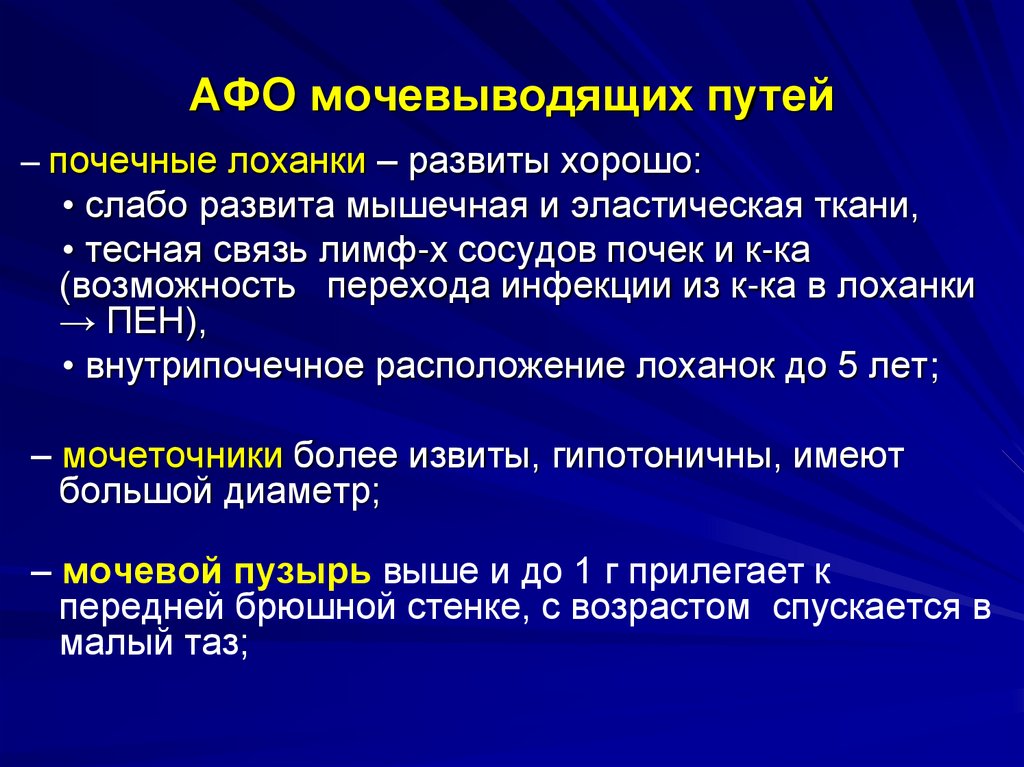 АФО мочевыводящих путей

– почечные лоханки – развиты хорошо:

• слабо развита мышечная и эластическая ткани,

• тесная связь лимф-х сосудов почек и к-ка (возможность перехода инфекции из к-ка в лоханки → ПЕН),

• внутрипочечное расположение лоханок до 5 лет;

– мочеточники более извиты, гипотоничны, имеют большой диаметр;

– мочевой пузырь выше и до 1 г прилегает к передней брюшной стенке, с возрастом спускается в малый таз;